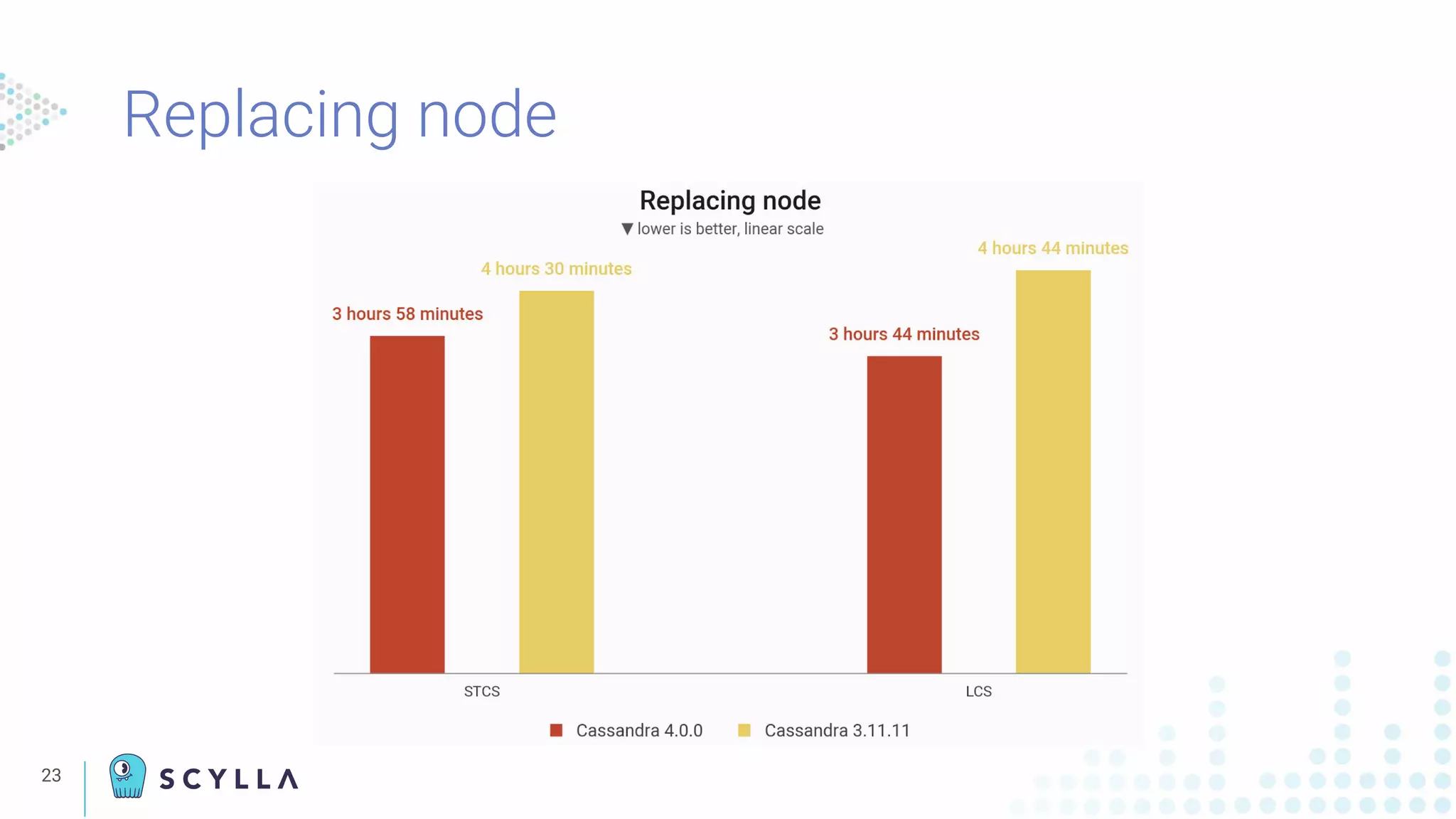 Replacing node

Replacing node
▼ lower is better, linear scale

3 hours 58 minutes
4 hours 30 minutes
3 hours 44 minutes
4 hours 44 minutes

STCS
LCS

Cassandra 4.0.0
Cassandra 3.11.11

23
SCYLLA